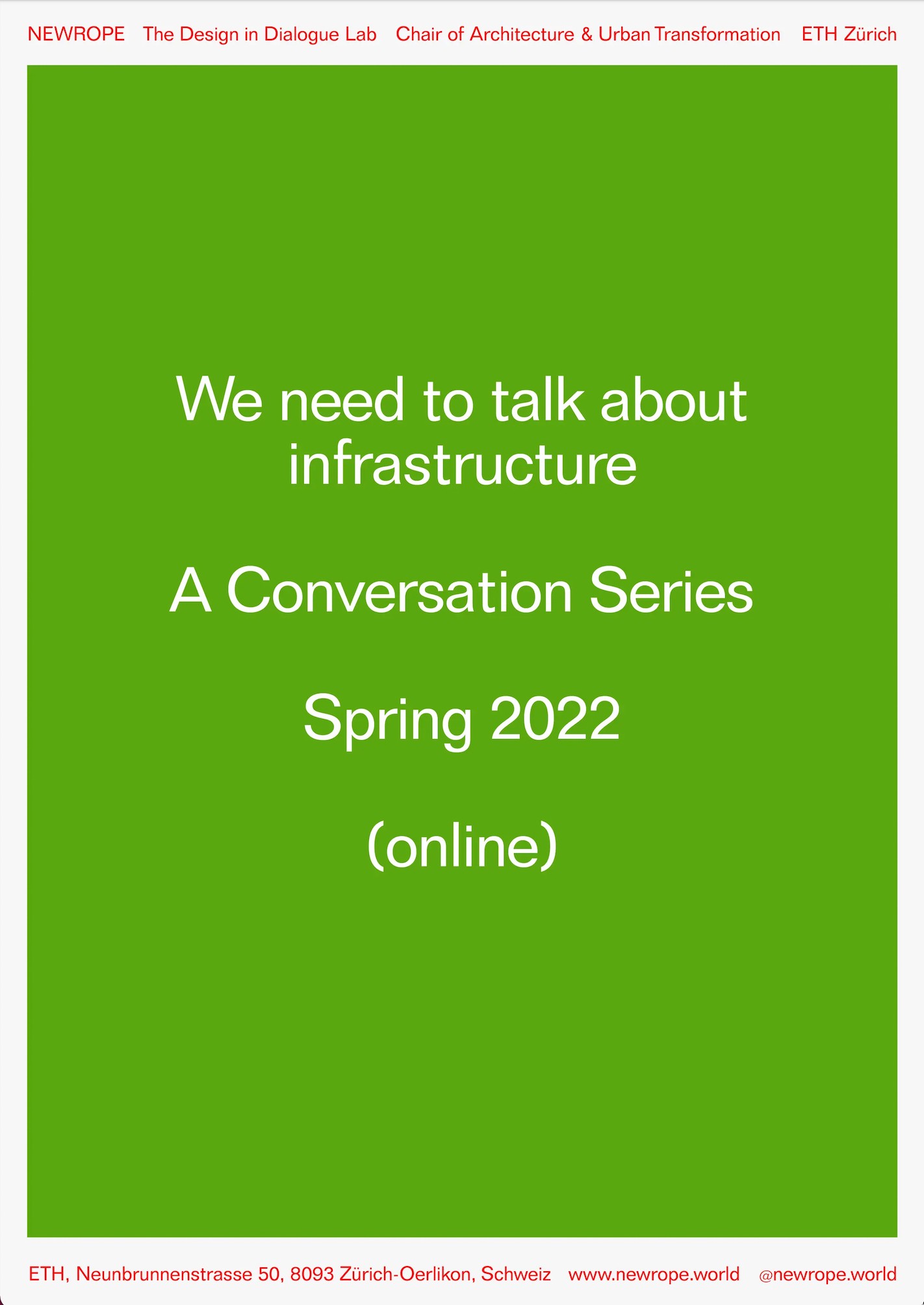 NEWROPE The Design in Dialogue Lab Chair of Architecture & Urban Transformation ETH Zürich

We need to talk about infrastructure

A Conversation Series

Spring 2022

(online)

ETH, Neunbrunnenstrasse 50, 8093 Zürich-Oerlikon, Schweiz www.newrope.world @newrope.world